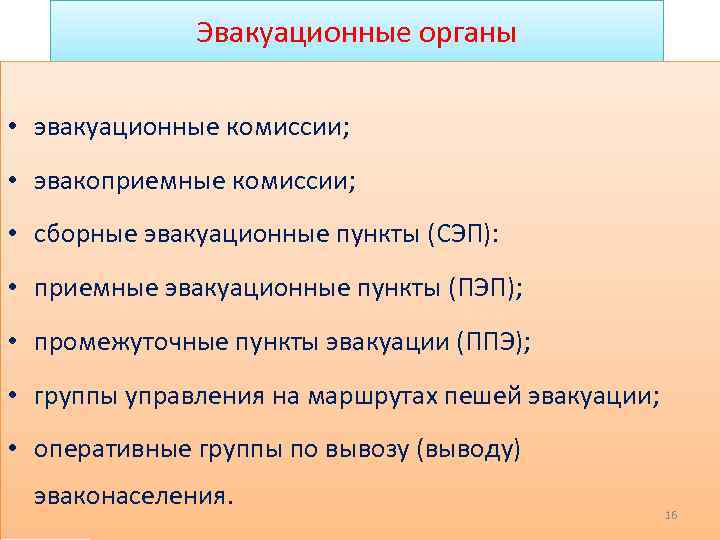 Эвакуационные органы

• эвакуационные комиссии;
• эвакоприемные комиссии;
• сборные эвакуационные пункты (СЭП):
• приемные эвакуационные пункты (ПЭП);
• промежуточные пункты эвакуации (ППЭ);
• группы управления на маршрутах пешей эвакуации;
• оперативные группы по вывозу (выводу) эваконаселения.

16